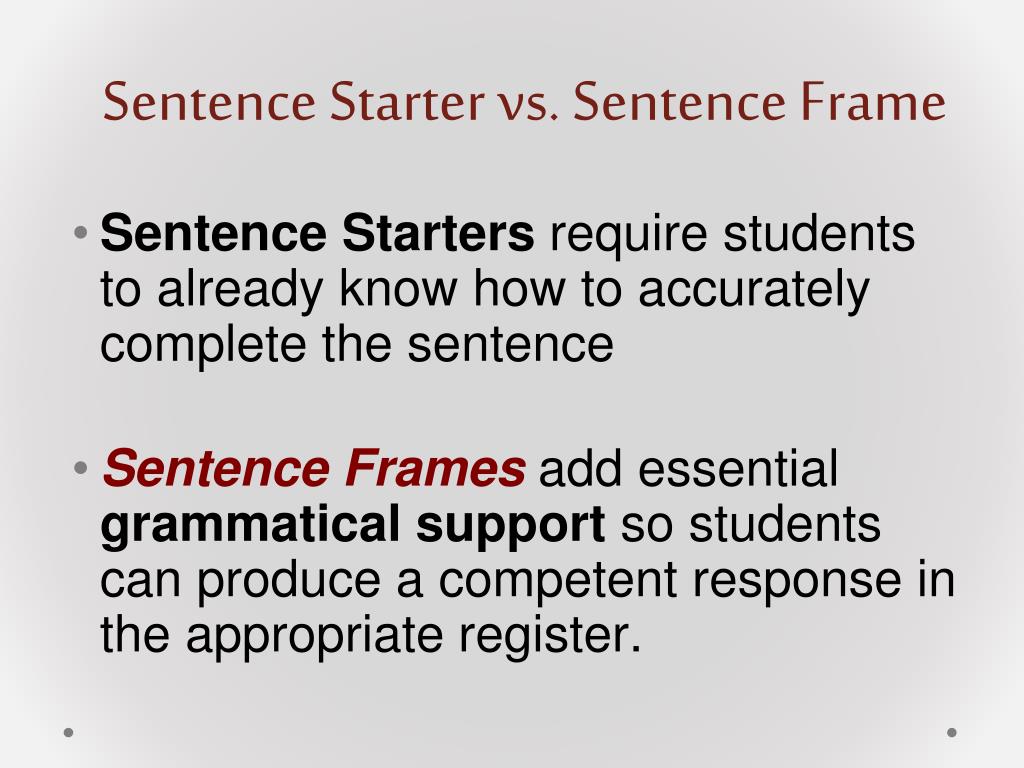 Sentence Starter vs. Sentence Frame

• Sentence Starters require students to already know how to accurately complete the sentence

• Sentence Frames add essential grammatical support so students can produce a competent response in the appropriate register.